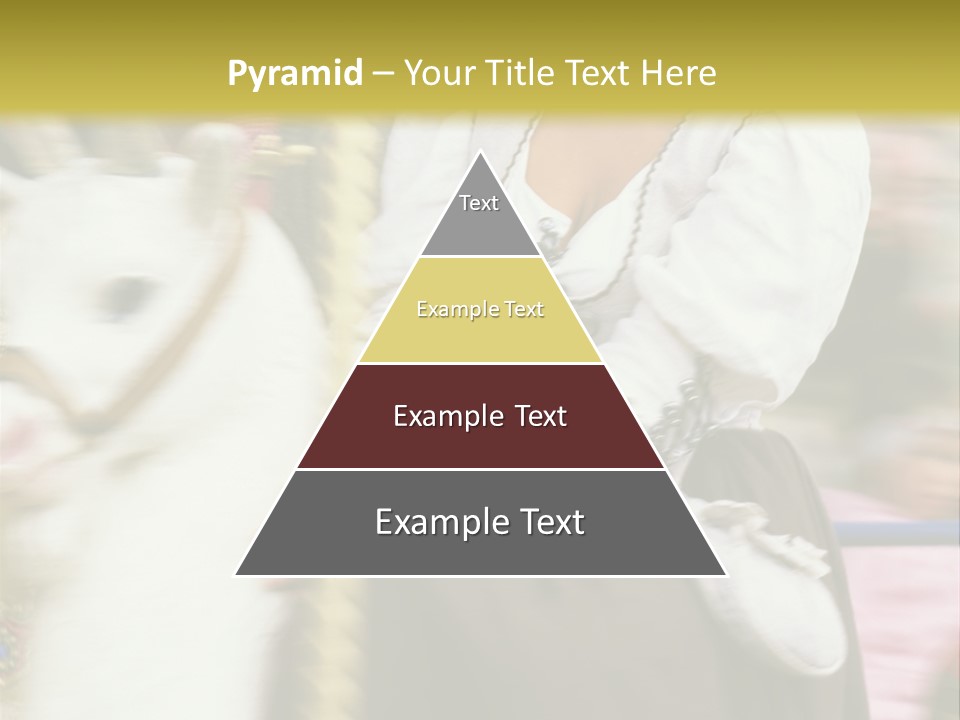 Pyramid – Your Title Text Here

Text

Example Text

Example Text

Example Text